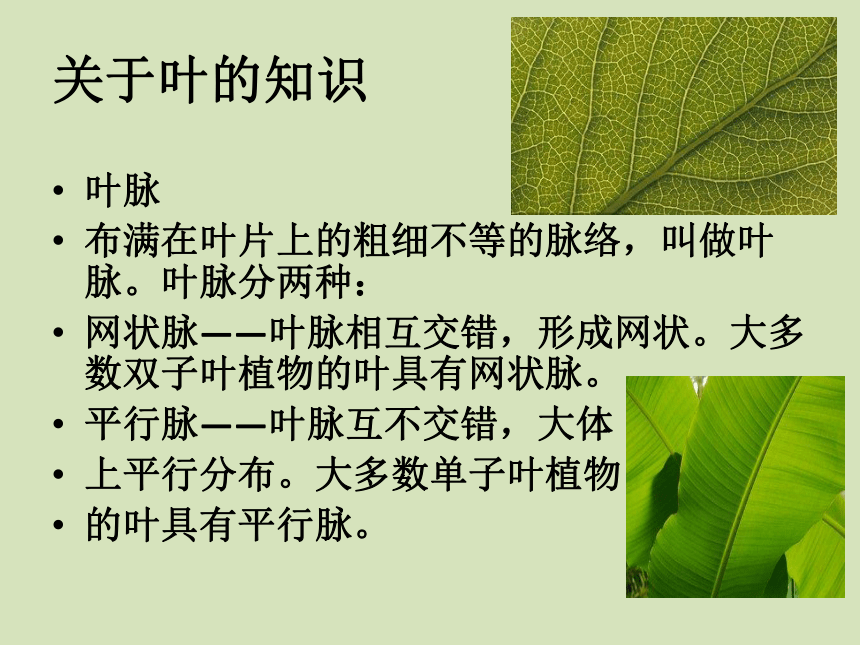 关于叶的知识

• 叶脉
• 布满在叶片上的粗细不等的脉络，叫做叶脉。叶脉分两种：
• 网状脉——叶脉相互交错，形成网状。大多数双子叶植物的叶具有网状脉。
• 平行脉——叶脉互不交错，大体
• 上平行分布。大多数单子叶植物
• 的叶具有平行脉。